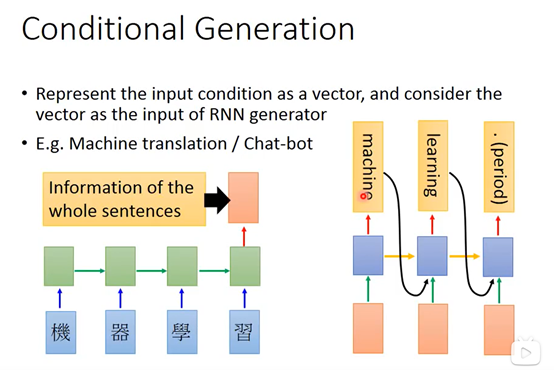 Conditional Generation

• Represent the input condition as a vector, and consider the vector as the input of RNN generator

• E.g. Machine translation / Chat-bot

Information of the whole sentences

機

器

學

習

machine

learning

. (period)